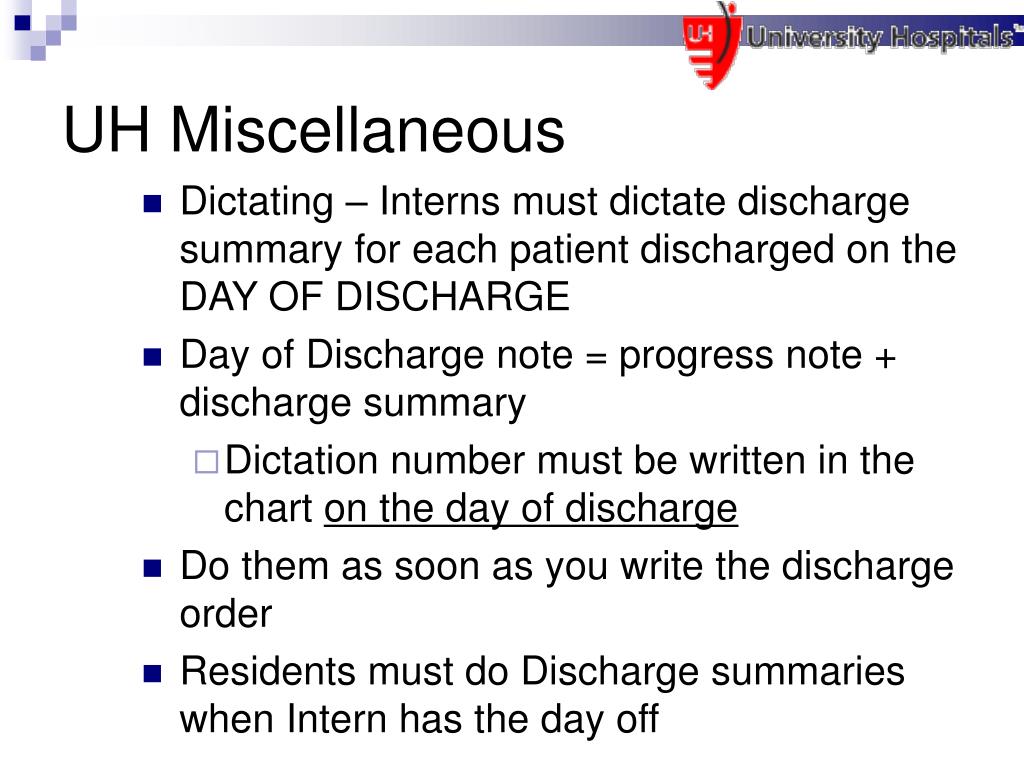 UH University Hospitals

UH Miscellaneous

Dictating – Interns must dictate discharge summary for each patient discharged on the DAY OF DISCHARGE

Day of Discharge note = progress note + discharge summary

Dictation number must be written in the chart on the day of discharge

Do them as soon as you write the discharge order

Residents must do Discharge summaries when Intern has the day off